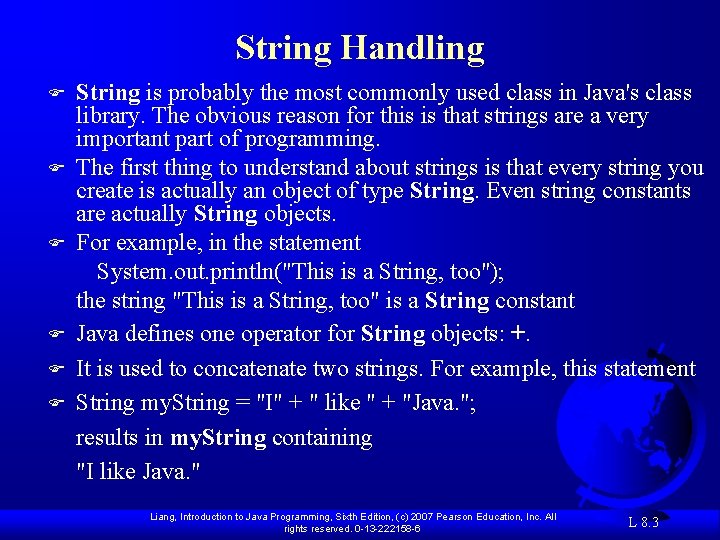 String Handling

String is probably the most commonly used class in Java's class library. The obvious reason for this is that strings are a very important part of programming.

The first thing to understand about strings is that every string you create is actually an object of type String. Even string constants are actually String objects.

For example, in the statement

System.out.println("This is a String, too");

the string "This is a String, too" is a String constant

Java defines one operator for String objects: +.

It is used to concatenate two strings. For example, this statement

String myString = "I" + " like " + "Java.";

results in myString containing

"I like Java."

Liang, Introduction to Java Programming, Sixth Edition, (c) 2007 Pearson Education, Inc. All rights reserved. 0-13-222158-6

L 8.3